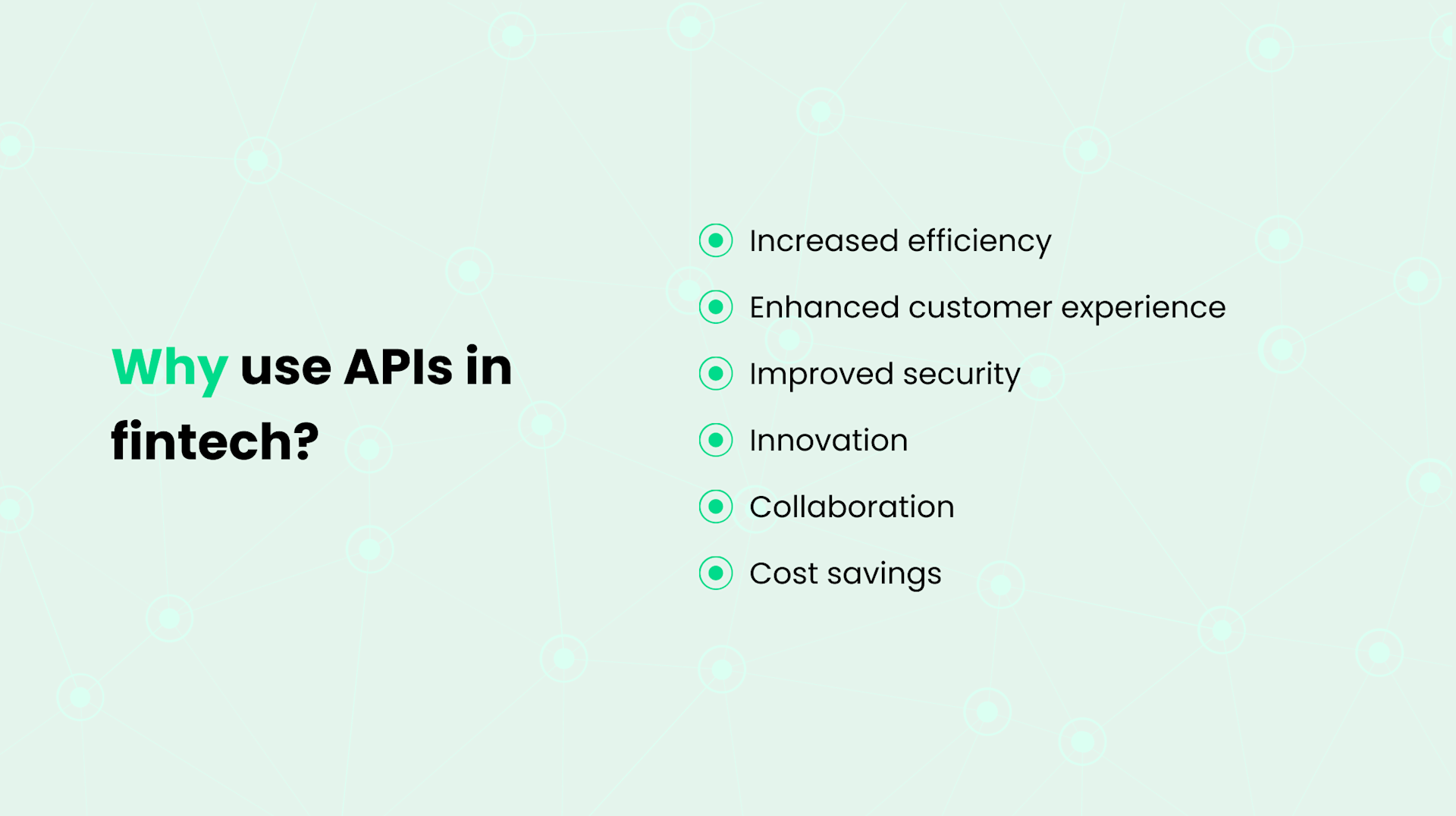 Why use APIs in fintech?

Increased efficiency
Enhanced customer experience
Improved security
Innovation
Collaboration
Cost savings